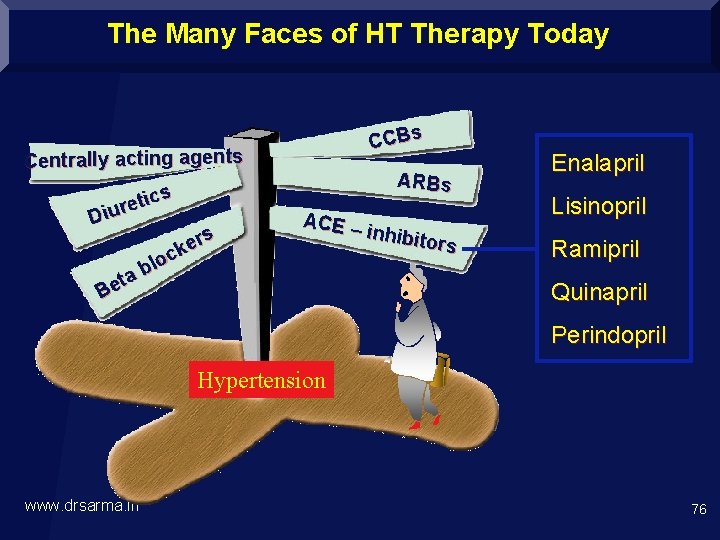 The Many Faces of HT Therapy Today

Centrally acting agents

Diuretics

Beta blockers

CCBs

ARBs

ACE – inhibitors

Enalapril

Lisinopril

Ramipril

Quinapril

Perindopril

Hypertension

www.drsarma.in

76